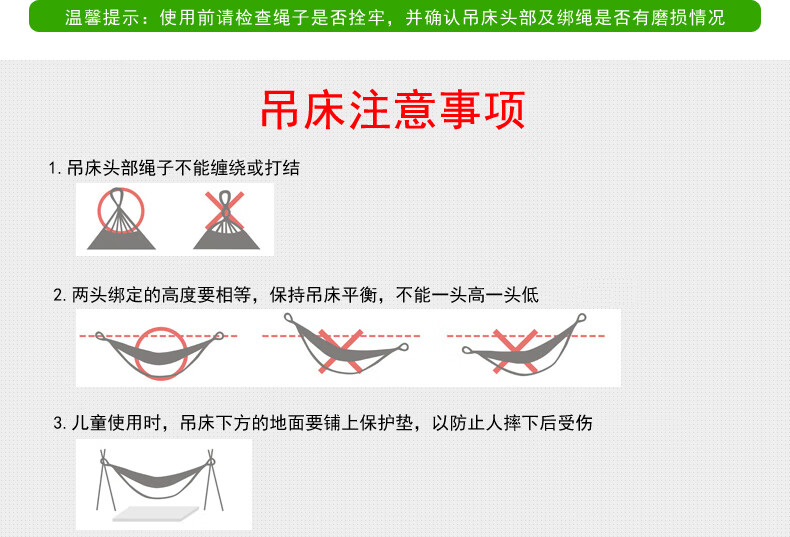 温馨提示：使用前请检查绳子是否拴牢，并确认吊床头部及绑绳是否有磨损情况

吊床注意事项

1. 吊床头部绳子不能缠绕或打结

2. 两头绑定的高度要相等，保持吊床平衡，不能一头高一头低

3. 儿童使用时，吊床下方的地面要铺上保护垫，以防止人摔下后受伤